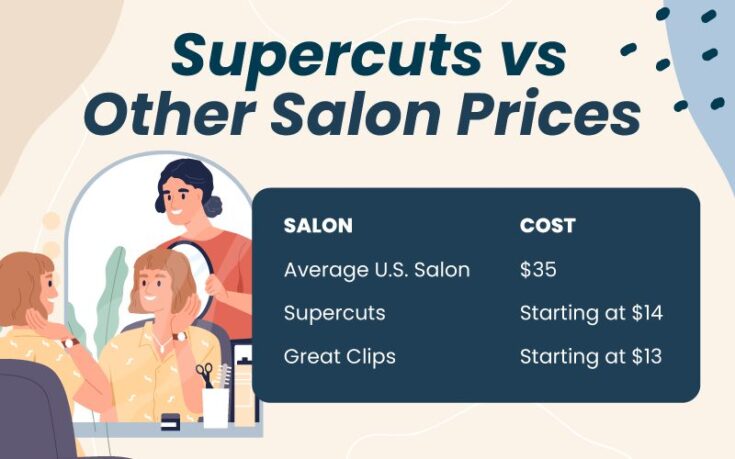 Supercuts vs Other Salon Prices

| SALON | COST |
|---|---|
| Average U.S. Salon | \$35 |
| Supercuts | Starting at \$14 |
| Great Clips | Starting at \$13 |